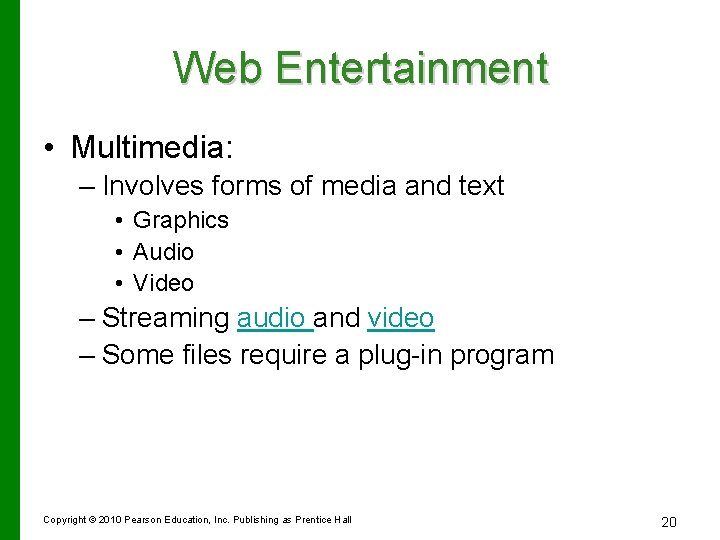 Web Entertainment

• Multimedia:
– Involves forms of media and text
• Graphics
• Audio
• Video
– Streaming audio and video
– Some files require a plug-in program

Copyright © 2010 Pearson Education, Inc. Publishing as Prentice Hall

20